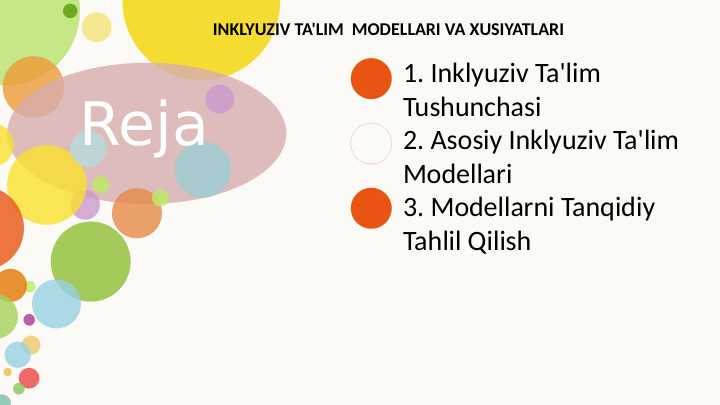 INKLYUZIV TA'LIM MODELLARI VA XUSIYATLARI

Reja

1. Inklyuziv Ta'lim Tushunchasi

2. Asosiy Inklyuziv Ta'lim Modellari

3. Modellarni Tanqidiy Tahlil Qilish